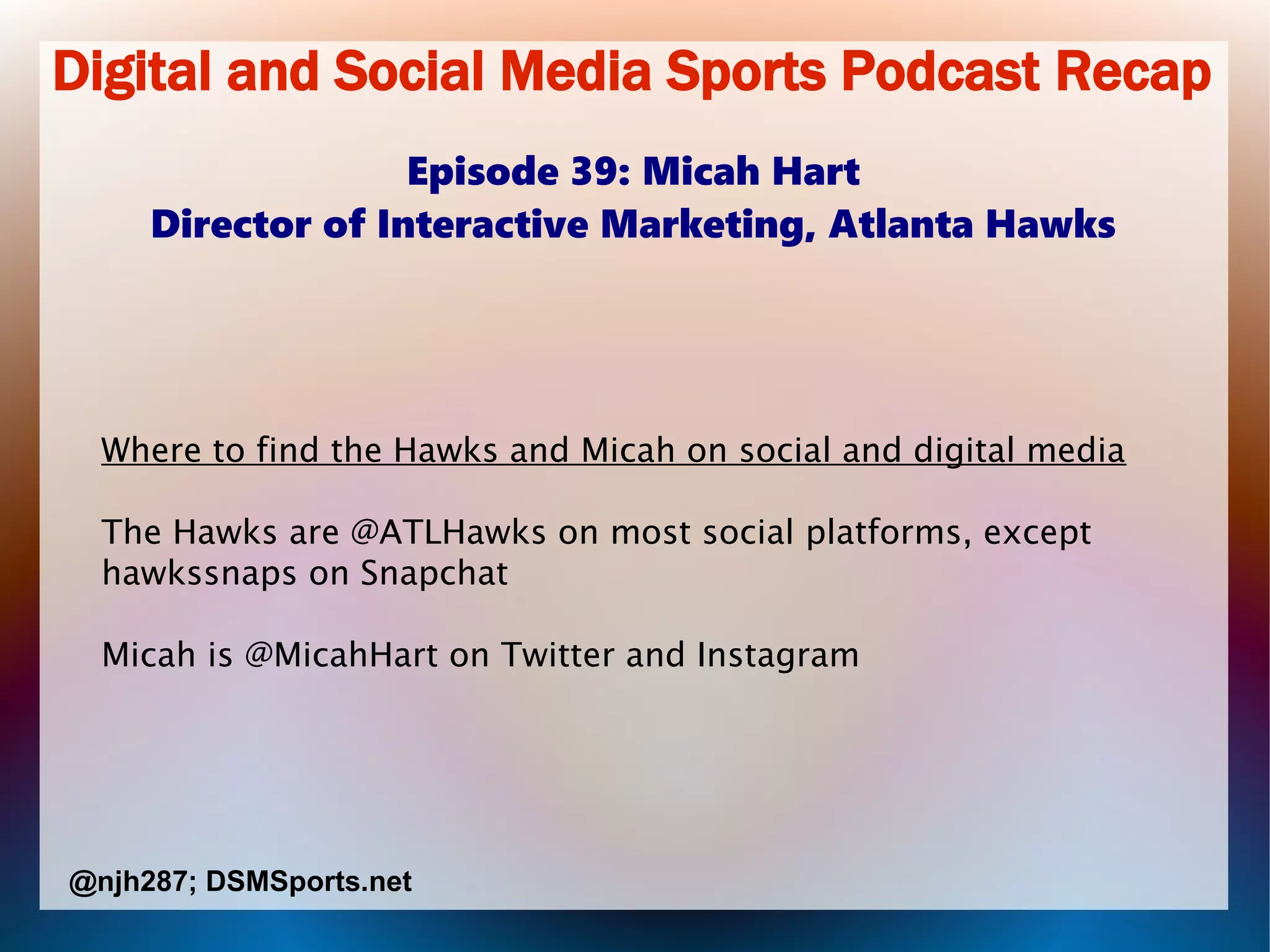 Digital and Social Media Sports Podcast Recap

Episode 39: Micah Hart
Director of Interactive Marketing, Atlanta Hawks

Where to find the Hawks and Micah on social and digital media

The Hawks are @ATLHawks on most social platforms, except hawkssnaps on Snapchat

Micah is @MicahHart on Twitter and Instagram

@njh287; DSMSports.net